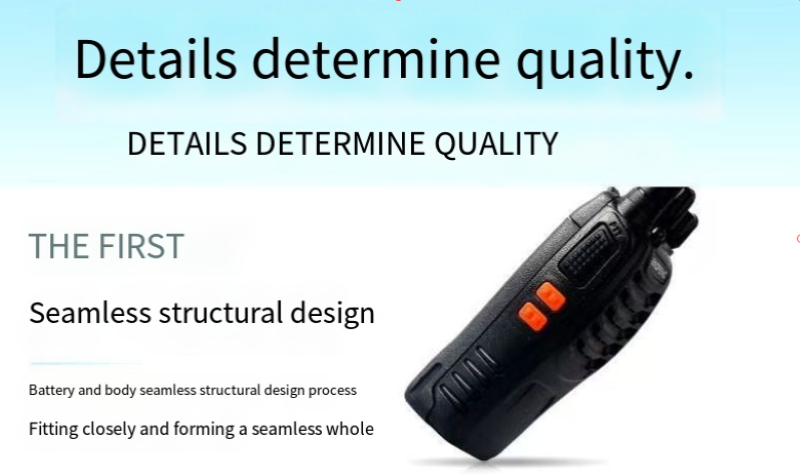 Details determine quality.

DETAILS DETERMINE QUALITY

THE FIRST

Seamless structural design

Battery and body seamless structural design process

Fitting closely and forming a seamless whole